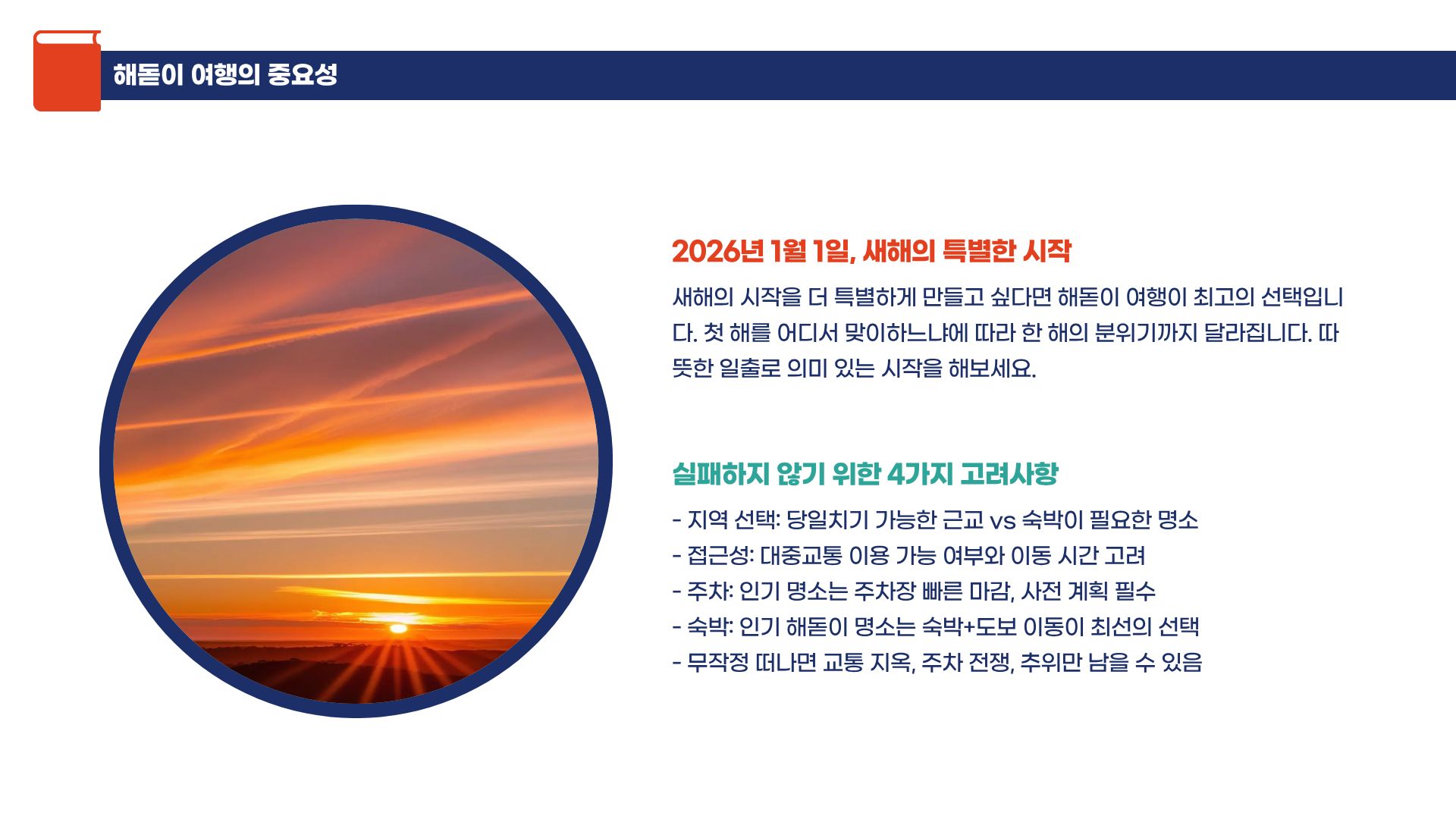 해돋이 여행의 중요성

2026년 1월 1일, 새해의 특별한 시작

새해의 시작을 더 특별하게 만들고 싶다면 해돋이 여행이 최고의 선택입니다. 첫 해를 어디서 맞이하느냐에 따라 한 해의 분위기까지 달라집니다. 따뜻한 일출로 의미 있는 시작을 해보세요.

실패하지 않기 위한 4가지 고려사항

- 지역 선택: 당일치기 가능한 근교 vs 숙박이 필요한 명소
- 접근성: 대중교통 이용 가능 여부와 이동 시간 고려
- 주차: 인기 명소는 주차장 빠른 마감, 사전 계획 필수
- 숙박: 인기 해돋이 명소는 숙박+도보 이동이 최선의 선택
- 무작정 떠나면 교통 지옥, 주차 전쟁, 추위만 남을 수 있음